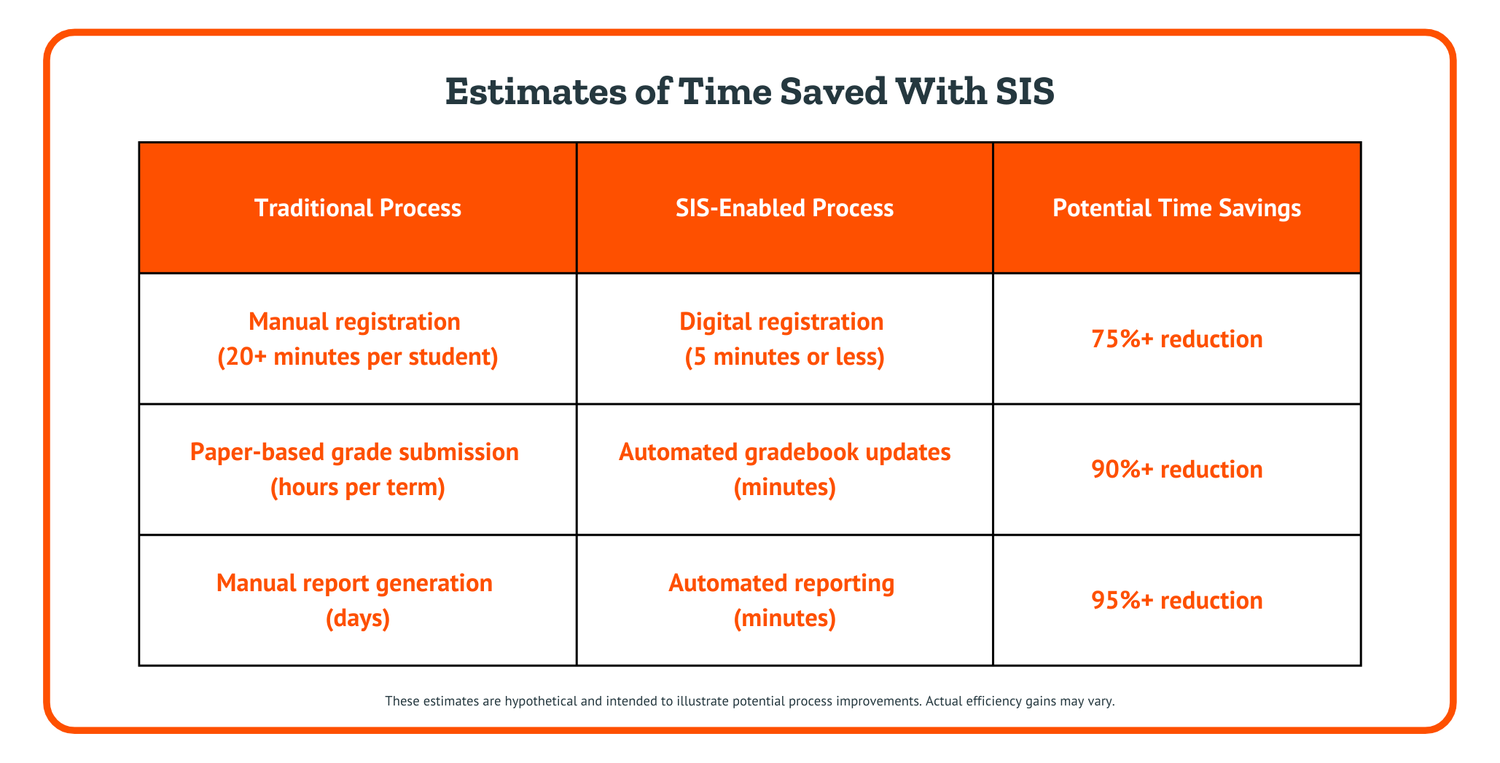 Estimates of Time Saved With SIS

| Traditional Process | SIS-Enabled Process | Potential Time Savings |
|---|---|---|
| Manual registration (20+ minutes per student) | Digital registration (5 minutes or less) | 75%+ reduction |
| Paper-based grade submission (hours per term) | Automated gradebook updates (minutes) | 90%+ reduction |
| Manual report generation (days) | Automated reporting (minutes) | 95%+ reduction |

These estimates are hypothetical and intended to illustrate potential process improvements. Actual efficiency gains may vary.